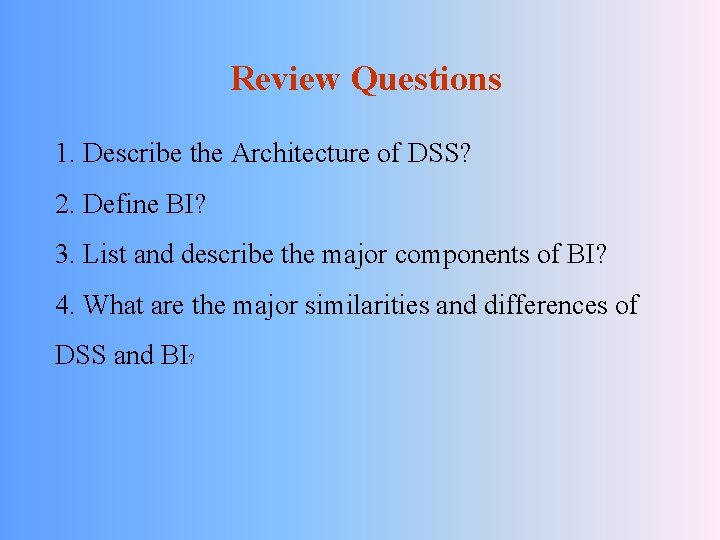 Review Questions

1. Describe the Architecture of DSS?

2. Define BI?

3. List and describe the major components of BI?

4. What are the major similarities and differences of DSS and BI?